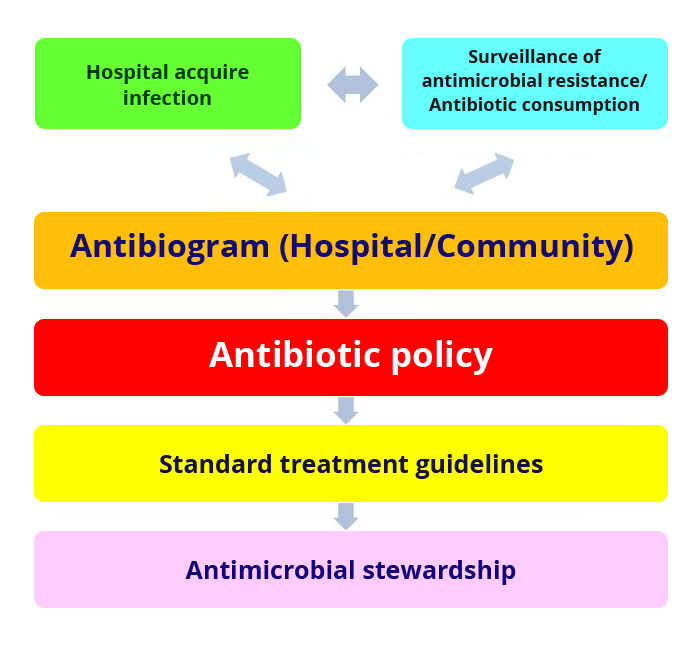 Hospital acquire infection

Surveillance of antimicrobial resistance/ Antibiotic consumption

Antibiogram (Hospital/Community)

Antibiotic policy

Standard treatment guidelines

Antimicrobial stewardship